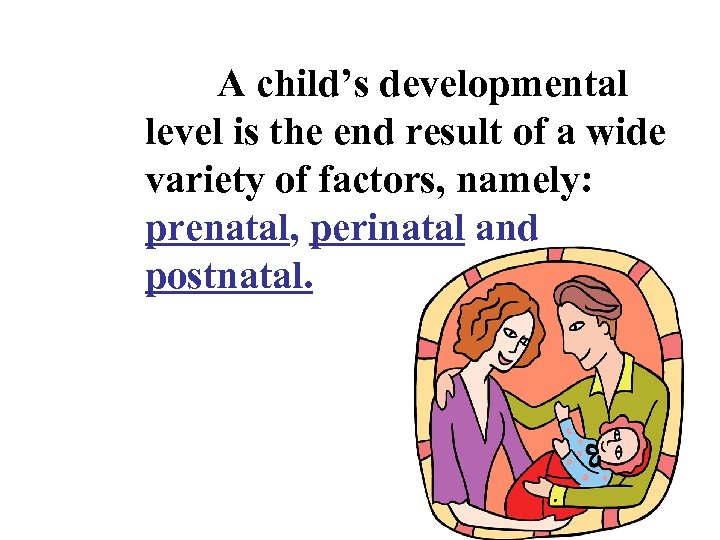 A child’s developmental level is the end result of a wide variety of factors, namely: prenatal, perinatal and postnatal.